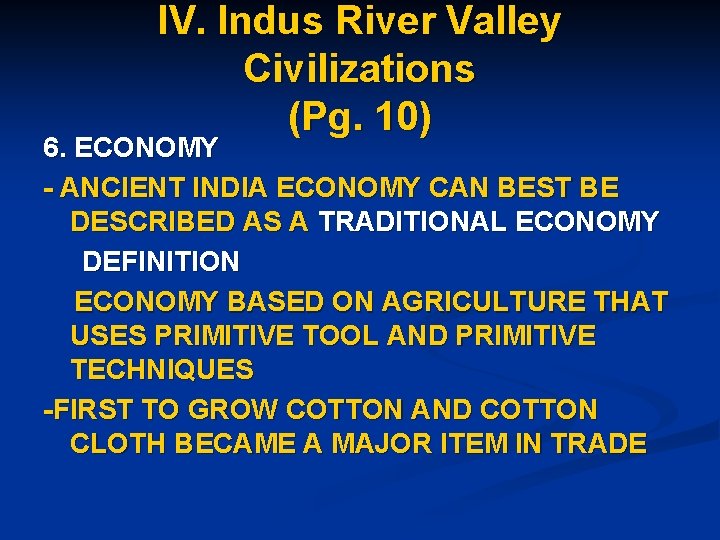 IV. Indus River Valley Civilizations (Pg. 10)

6. ECONOMY

- ANCIENT INDIA ECONOMY CAN BEST BE DESCRIBED AS A TRADITIONAL ECONOMY

DEFINITION

ECONOMY BASED ON AGRICULTURE THAT USES PRIMITIVE TOOL AND PRIMITIVE TECHNIQUES

-FIRST TO GROW COTTON AND COTTON CLOTH BECAME A MAJOR ITEM IN TRADE